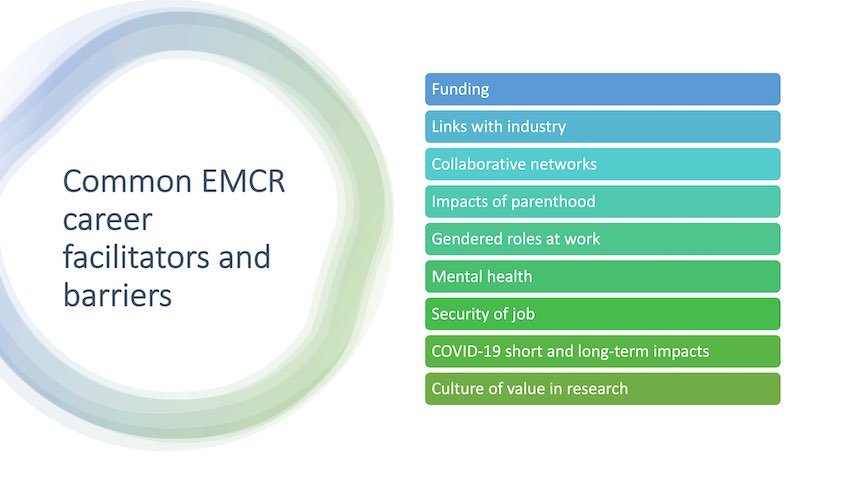 Common EMCR career facilitators and barriers

Funding

Links with industry

Collaborative networks

Impacts of parenthood

Gendered roles at work

Mental health

Security of job

COVID-19 short and long-term impacts

Culture of value in research